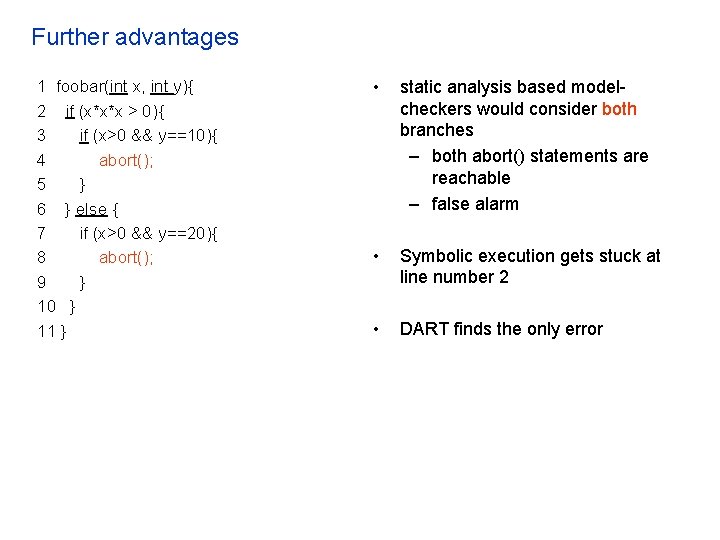 Further advantages

1 foobar(int x, int y){
2 if (x*x*x > 0){
3 if (x>0 && y==10){
4 abort();
5 }
6 } else {
7 if (x>0 && y==20){
8 abort();
9 }
10 }
11 }

• static analysis based model-checkers would consider both branches
– both abort() statements are reachable
– false alarm

• Symbolic execution gets stuck at line number 2

• DART finds the only error